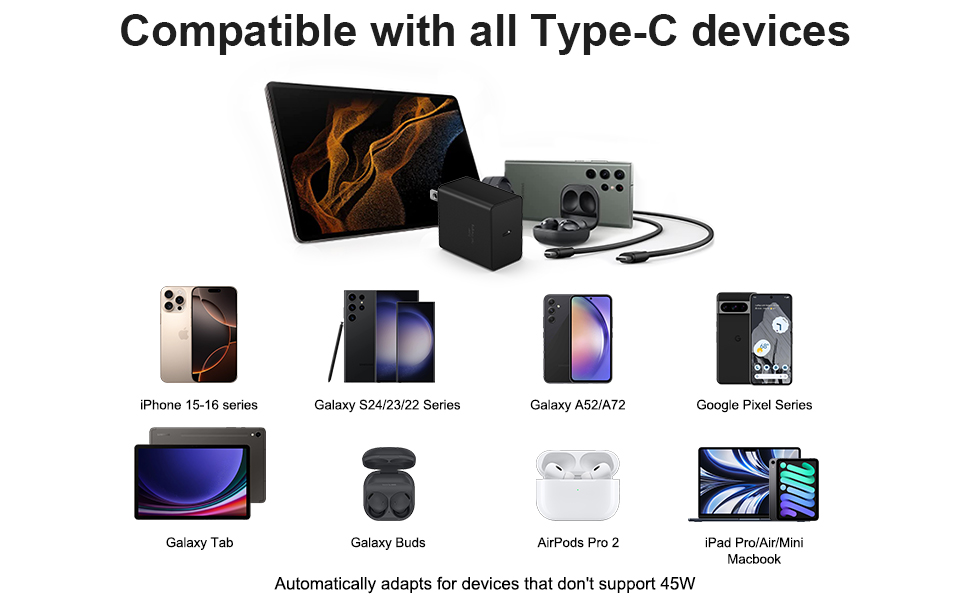 Compatible with all Type-C devices

iPhone 15-16 series

Galaxy S24/23/22 Series

Galaxy A52/A72

Google Pixel Series

Galaxy Tab

Galaxy Buds

AirPods Pro 2

iPad Pro/Air/Mini Macbook

Automatically adapts for devices that don't support 45W